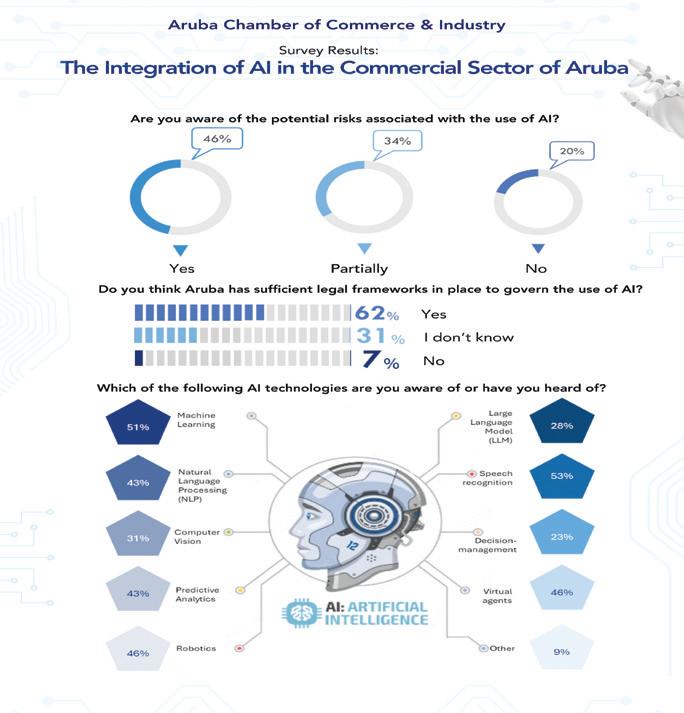 Aruba Chamber of Commerce & Industry

Survey Results:

The Integration of AI in the Commercial Sector of Aruba

Are you aware of the potential risks associated with the use of AI?

46%

34%

20%

Yes

Partially

No

Do you think Aruba has sufficient legal frameworks in place to govern the use of AI?

62% Yes

31% I don't know

7% No

Which of the following AI technologies are you aware of or have you heard of?

51% Machine Learning

43% Natural Language Processing (NLP)

31% Computer Vision

43% Predictive Analytics

46% Robotics

Large Language Model (LLM) 28%

Speech recognition 53%

Decision-management 23%

Virtual agents 46%

Other 9%

12

AI: ARTIFICIAL INTELLIGENCE